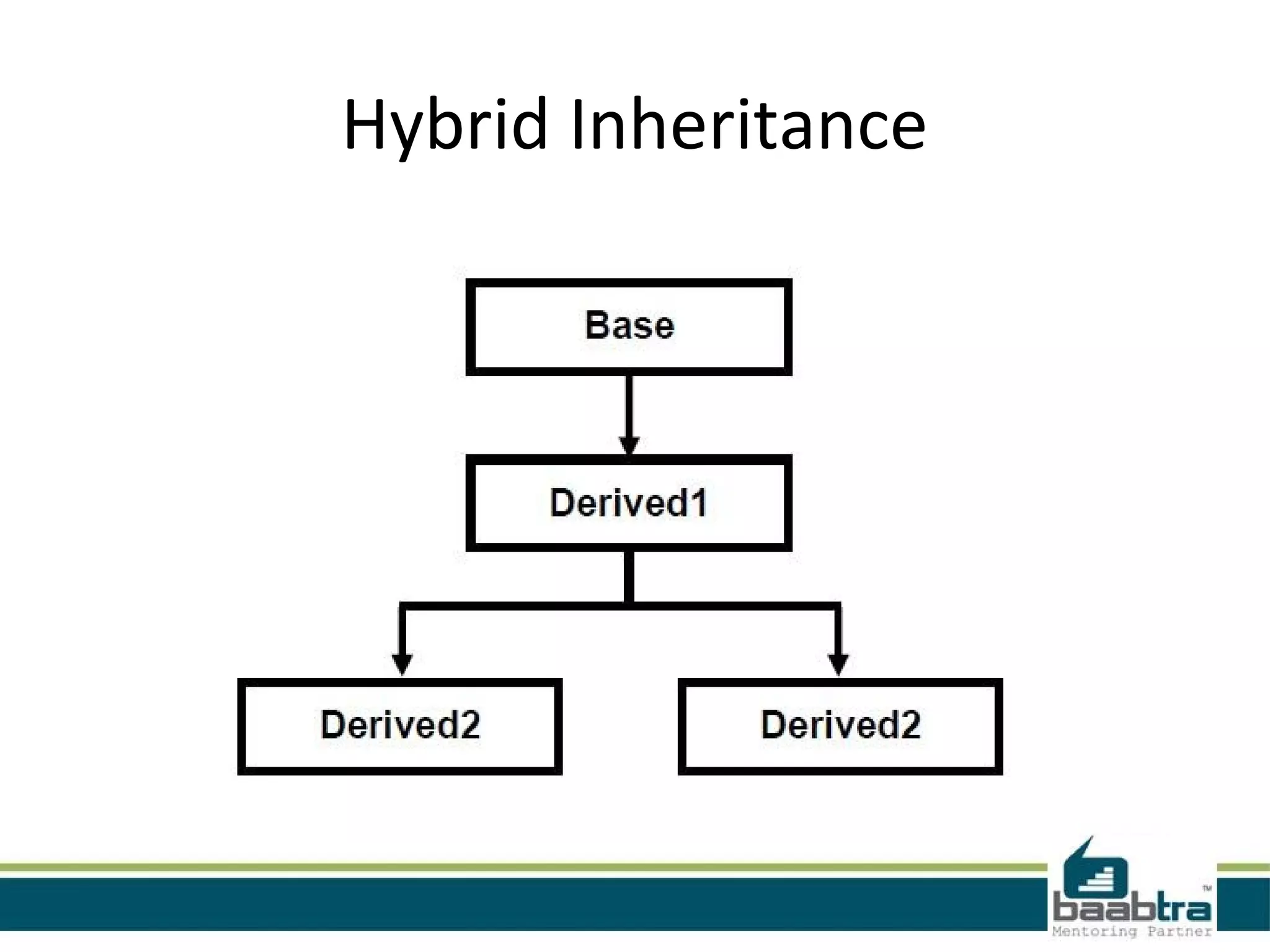 Hybrid Inheritance

Base

Derived1

Derived2

Derived2

baabtra™
Mentoring Partner